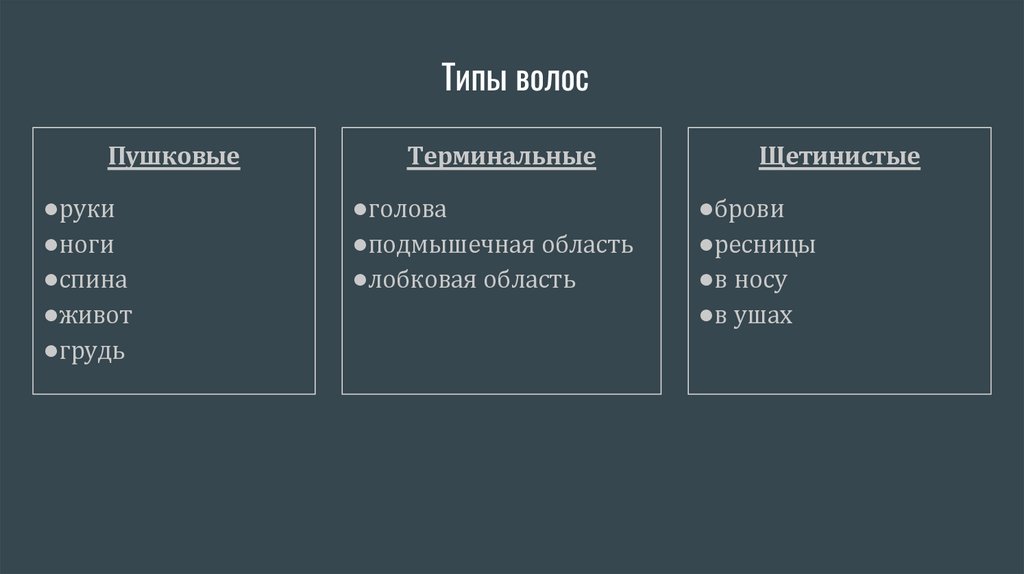 Типы волос

Пушковые

●руки
●ноги
●спина
●живот
●грудь

Терминальные

●голова
●подмышечная область
●лобковая область

Щетинистые

●брови
●ресницы
●в носу
●в ушах